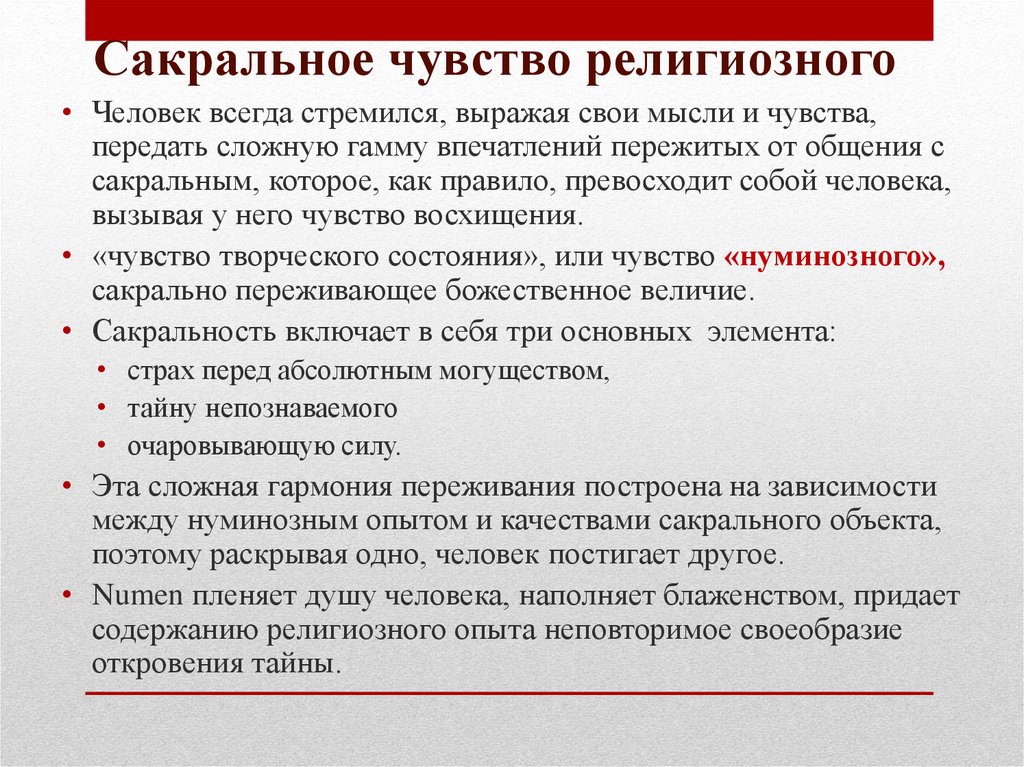 Сакральное чувство религиозного

• Человек всегда стремился, выражая свои мысли и чувства, передать сложную гамму впечатлений пережитых от общения с сакральным, которое, как правило, превосходит собой человека, вызывая у него чувство восхищения.
• «чувство творческого состояния», или чувство «нуминозного», сакрально переживающее божественное величие.
• Сакральность включает в себя три основных элемента:
  • страх перед абсолютным могуществом,
  • тайну непознаваемого
  • очаровывающую силу.
• Эта сложная гармония переживания построена на зависимости между нуминозным опытом и качествами сакрального объекта, поэтому раскрывая одно, человек постигает другое.
• Numen пленяет душу человека, наполняет блаженством, придает содержанию религиозного опыта неповторимое своеобразие откровения тайны.